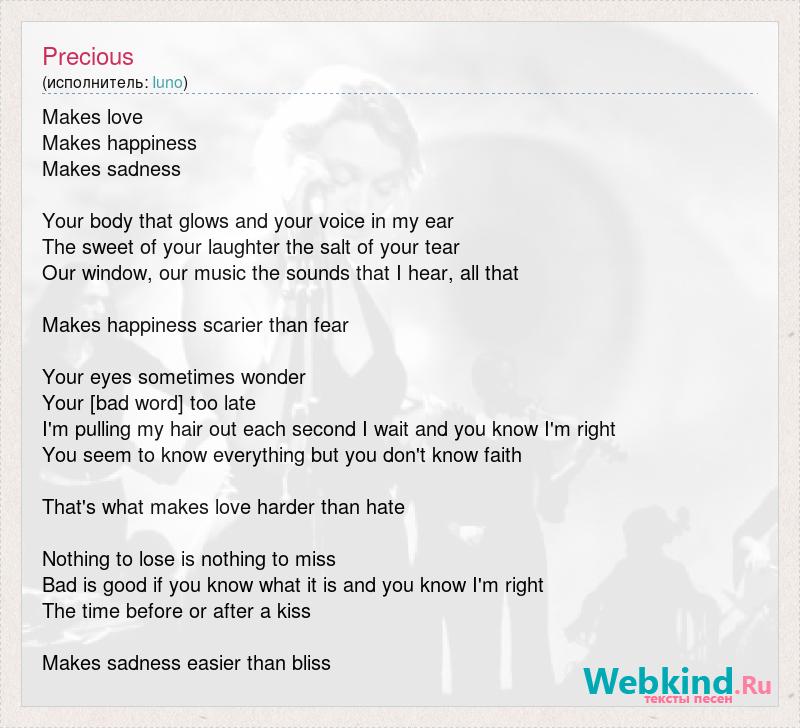 Precious
(исполнитель: luno)

Makes love
Makes happiness
Makes sadness

Your body that glows and your voice in my ear
The sweet of your laughter the salt of your tear
Our window, our music the sounds that I hear, all that

Makes happiness scarier than fear

Your eyes sometimes wonder
Your [bad word] too late
I'm pulling my hair out each second I wait and you know I'm right
You seem to know everything but you don't know faith

That's what makes love harder than hate

Nothing to lose is nothing to miss
Bad is good if you know what it is and you know I'm right
The time before or after a kiss

Makes sadness easier than bliss

Webkind.Ru
тексты песен